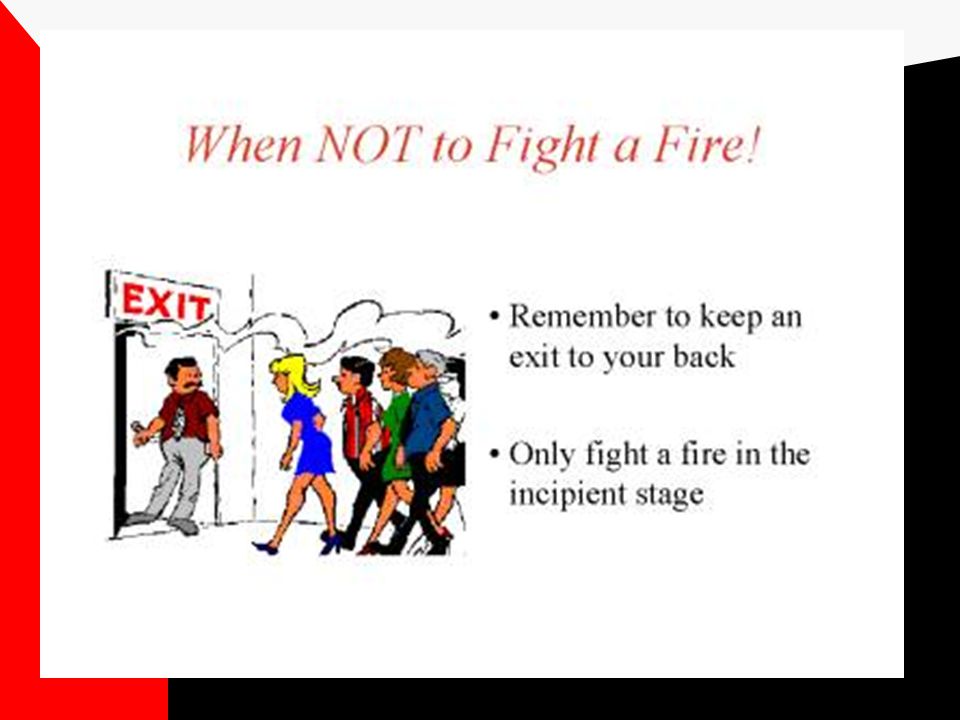 When NOT to Fight a Fire!

EXIT

• Remember to keep an exit to your back

• Only fight a fire in the incipient stage